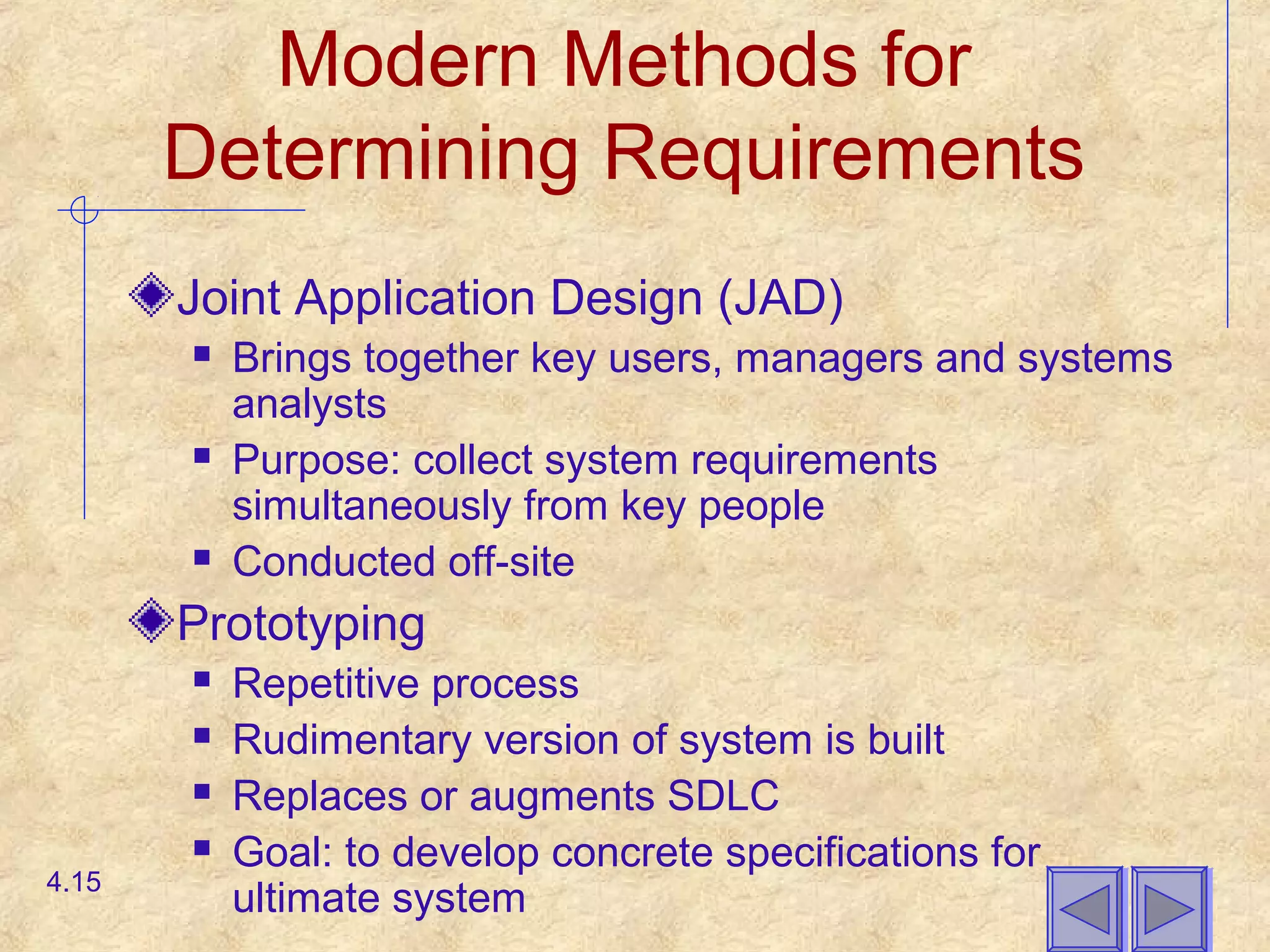 Modern Methods for Determining Requirements

Joint Application Design (JAD)

Brings together key users, managers and systems analysts

Purpose: collect system requirements simultaneously from key people

Conducted off-site

Prototyping

Repetitive process

Rudimentary version of system is built

Replaces or augments SDLC

Goal: to develop concrete specifications for ultimate system

4.15